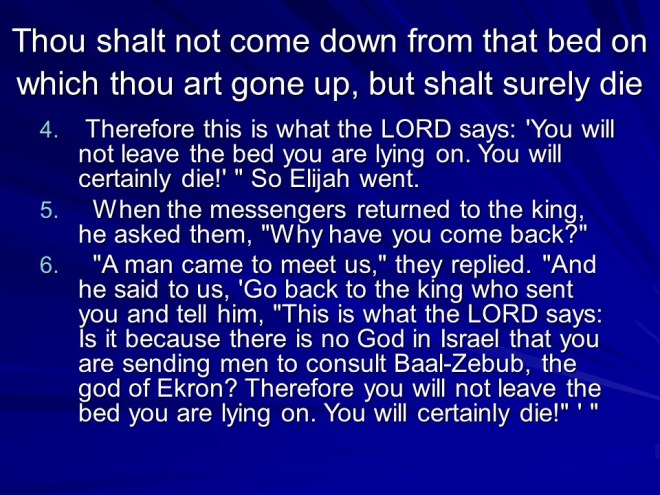 Thou shalt not come down from that bed on which thou art gone up, but shalt surely die

4. Therefore this is what the LORD says: 'You will not leave the bed you are lying on. You will certainly die!' " So Elijah went.

5. When the messengers returned to the king, he asked them, "Why have you come back?"

6. "A man came to meet us," they replied. "And he said to us, 'Go back to the king who sent you and tell him, "This is what the LORD says: Is it because there is no God in Israel that you are sending men to consult Baal-Zebub, the god of Ekron? Therefore you will not leave the bed you are lying on. You will certainly die!" ' "